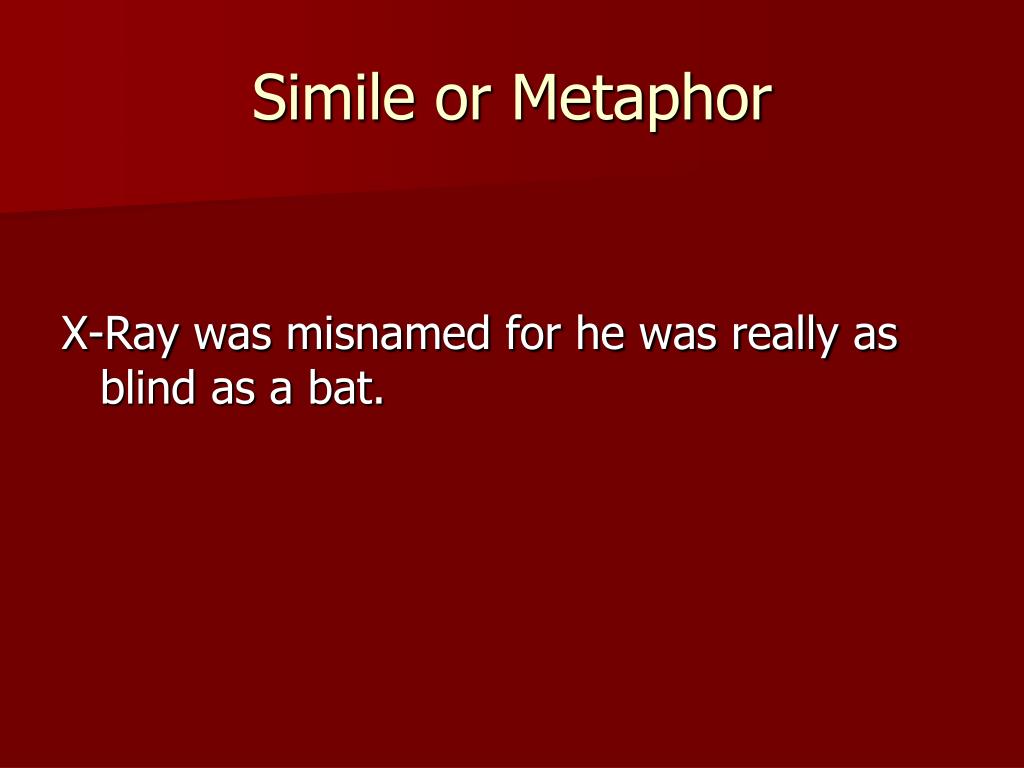 Simile or Metaphor

X-Ray was misnamed for he was really as blind as a bat.